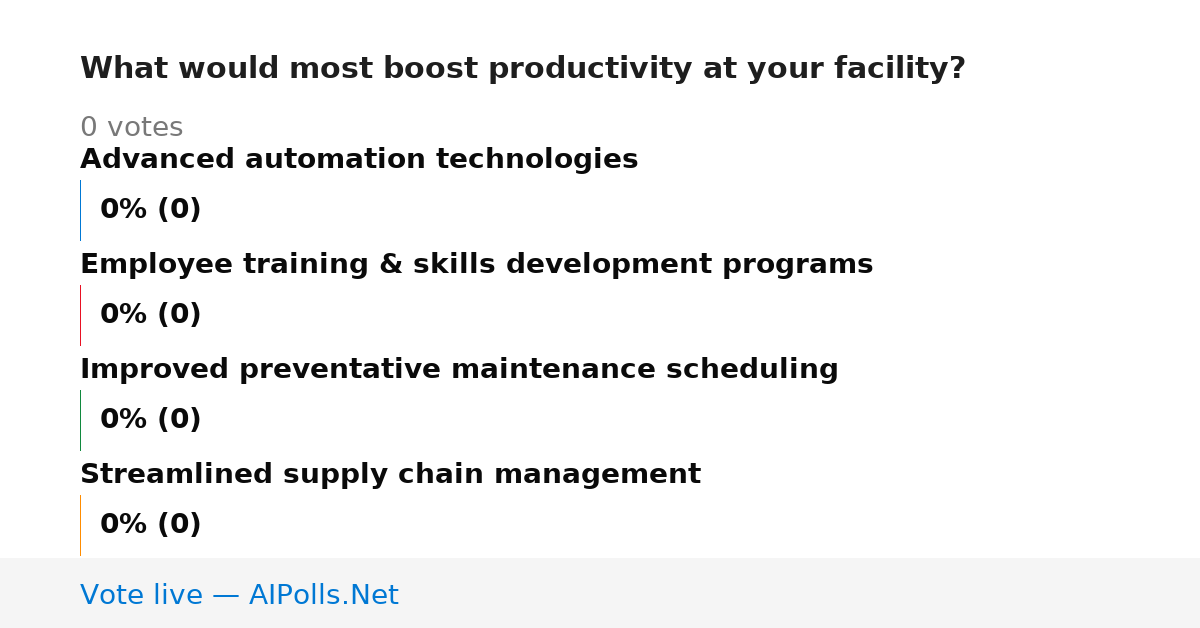 What would most boost productivity at your facility?

0 votes

Advanced automation technologies

0% (0)

Employee training & skills development programs

0% (0)

Improved preventative maintenance scheduling

0% (0)

Streamlined supply chain management

0% (0)

Vote live — AIPolls.Net